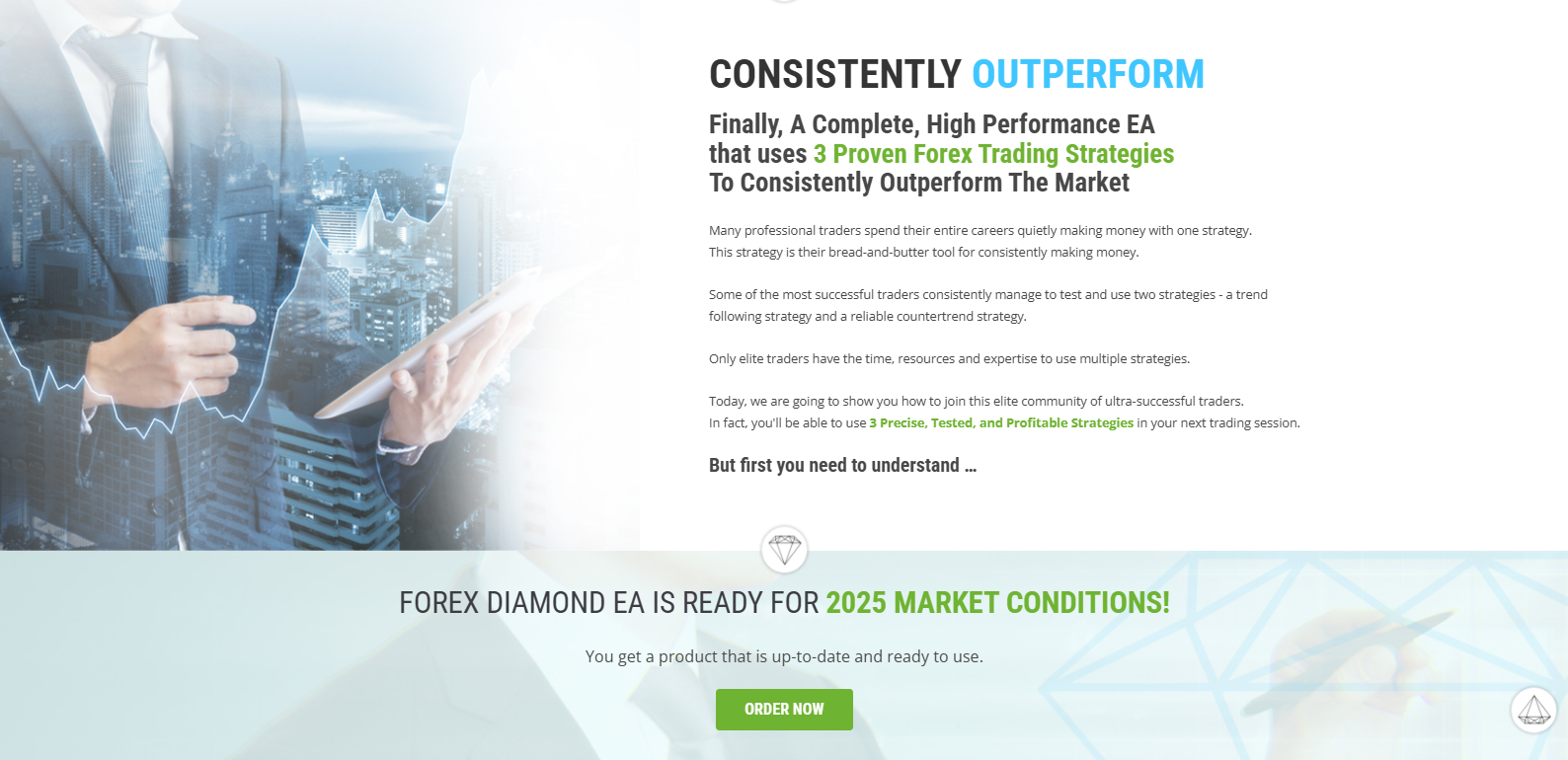 CONSISTENTLY OUTPERFORM

Finally, A Complete, High Performance EA that uses 3 Proven Forex Trading Strategies To Consistently Outperform The Market

Many professional traders spend their entire careers quietly making money with one strategy. This strategy is their bread-and-butter tool for consistently making money.

Some of the most successful traders consistently manage to test and use two strategies - a trend following strategy and a reliable countertrend strategy.

Only elite traders have the time, resources and expertise to use multiple strategies.

Today, we are going to show you how to join this elite community of ultra-successful traders. In fact, you'll be able to use 3 Precise, Tested, and Profitable Strategies in your next trading session.

But first you need to understand ...

FOREX DIAMOND EA IS READY FOR 2025 MARKET CONDITIONS!

You get a product that is up-to-date and ready to use.

ORDER NOW